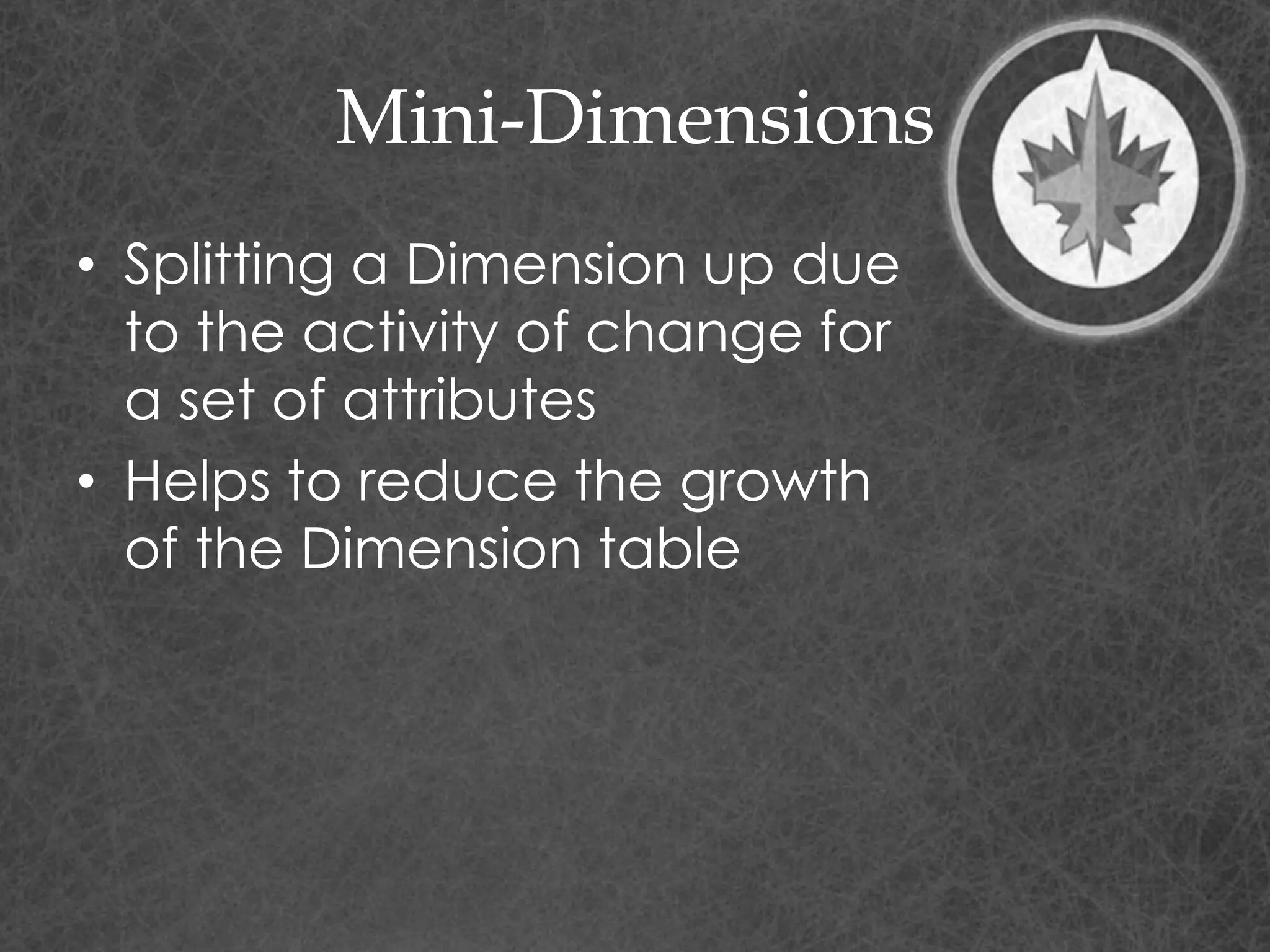 Mini-Dimensions

• Splitting a Dimension up due to the activity of change for a set of attributes
• Helps to reduce the growth of the Dimension table